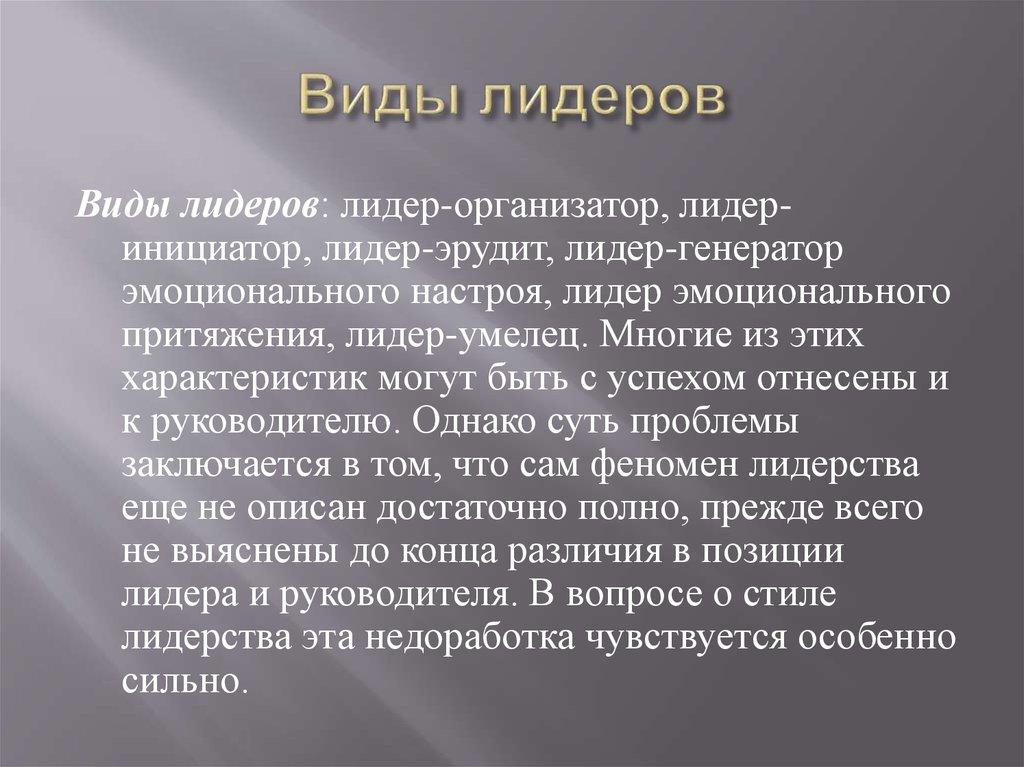 Виды лидеров

Виды лидеров: лидер-организатор, лидер-инициатор, лидер-эрудит, лидер-генератор эмоционального настроя, лидер эмоционального притяжения, лидер-умелец. Многие из этих характеристик могут быть с успехом отнесены и к руководителю. Однако суть проблемы заключается в том, что сам феномен лидерства еще не описан достаточно полно, прежде всего не выяснены до конца различия в позиции лидера и руководителя. В вопросе о стиле лидерства эта недоработка чувствуется особенно сильно.